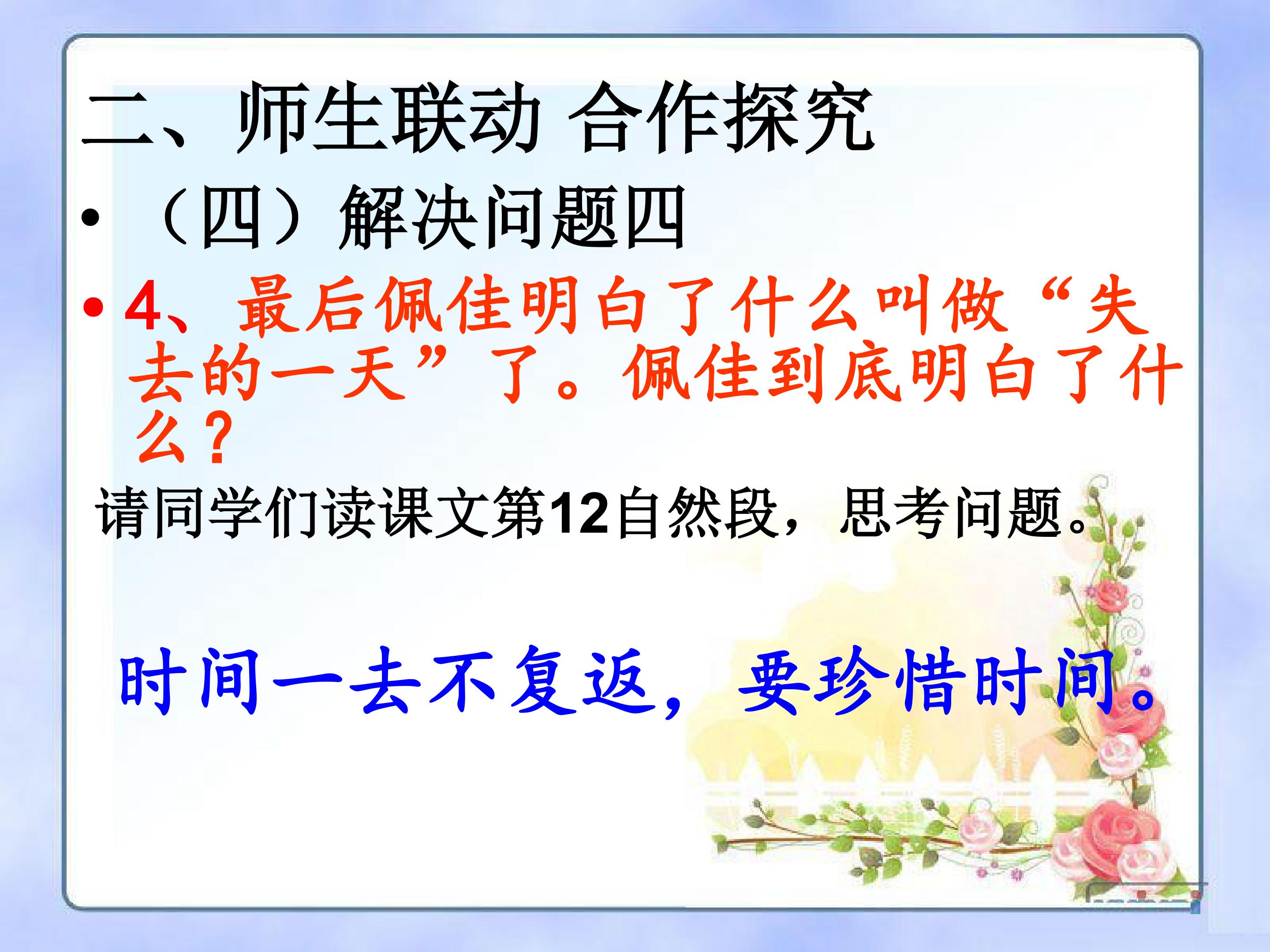 二、师生联动 合作探究

• （四）解决问题四

• 4、最后佩佳明白了什么叫做“失去的一天”了。佩佳到底明白了什么？

请同学们读课文第12自然段，思考问题。

时间一去不复返，要珍惜时间。